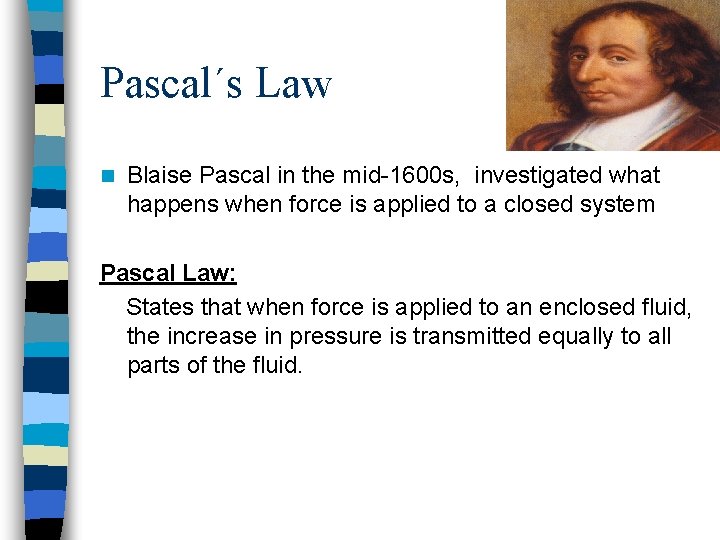 Pascal´s Law

Blaise Pascal in the mid-1600s, investigated what happens when force is applied to a closed system

Pascal Law:

States that when force is applied to an enclosed fluid, the increase in pressure is transmitted equally to all parts of the fluid.